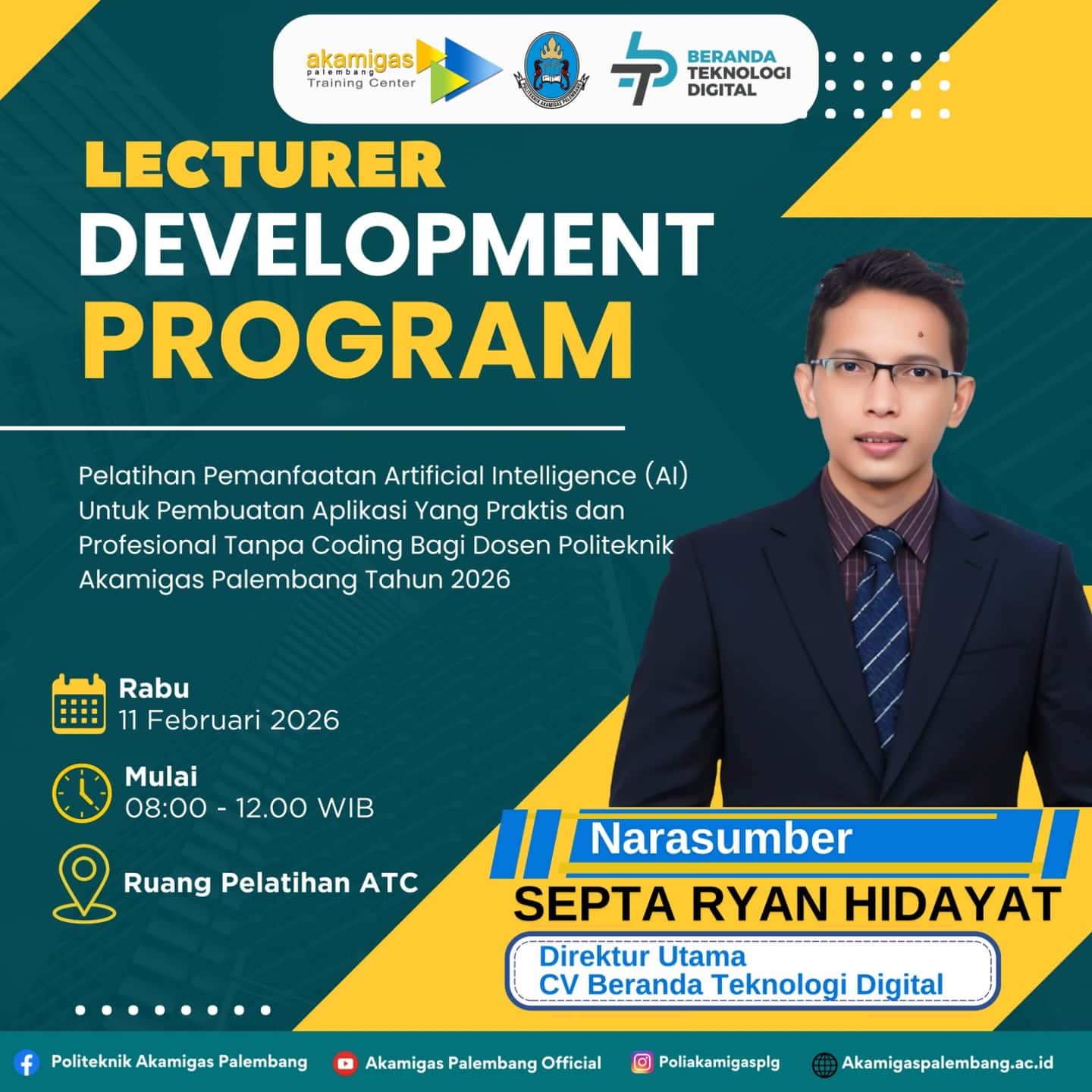 akamigas palembang Training Center

POLITEKNIK AKAMIGAS PALEMBANG

BERANDA TEKNOLOGI DIGITAL

LECTURER
DEVELOPMENT
PROGRAM

Pelatihan Pemanfaatan Artificial Intelligence (AI) Untuk Pembuatan Aplikasi Yang Praktis dan Profesional Tanpa Coding Bagi Dosen Politeknik Akamigas Palembang Tahun 2026

Rabu
11 Februari 2026

Mulai
08:00 - 12.00 WIB

Ruang Pelatihan ATC

Narasumber
SEPTA RYAN HIDAYAT
Direktur Utama
CV Beranda Teknologi Digital

Politeknik Akamigas Palembang Akamigas Palembang Official Poliakamigasplg Akamigaspalembang.ac.id